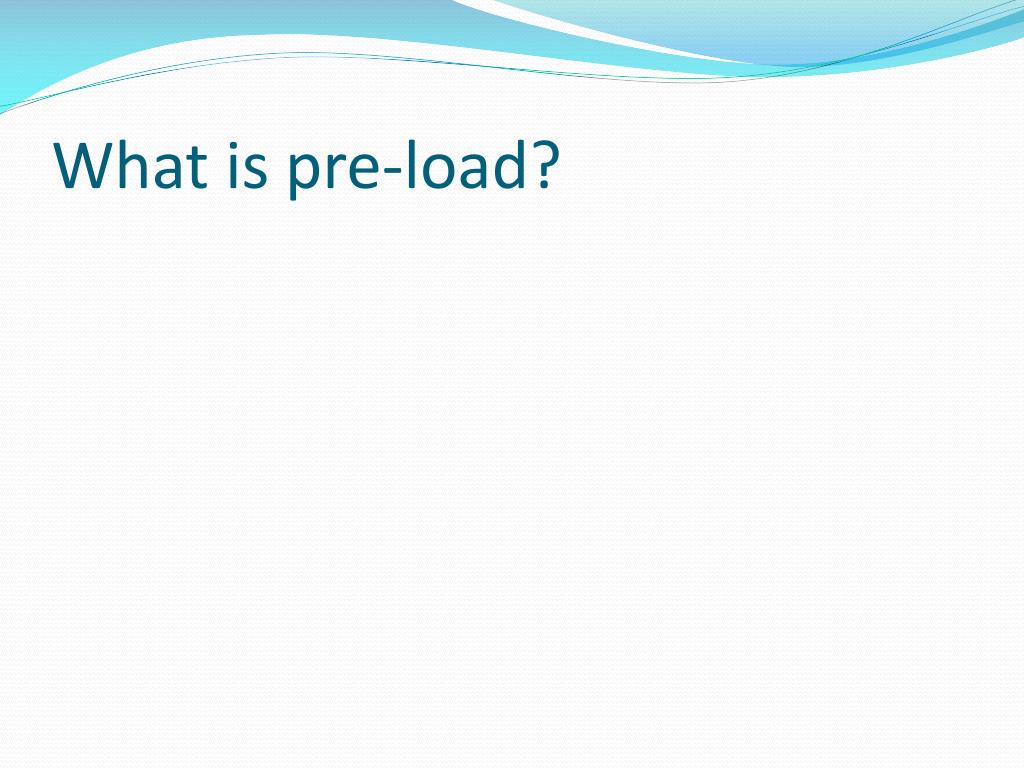 What is pre-load?